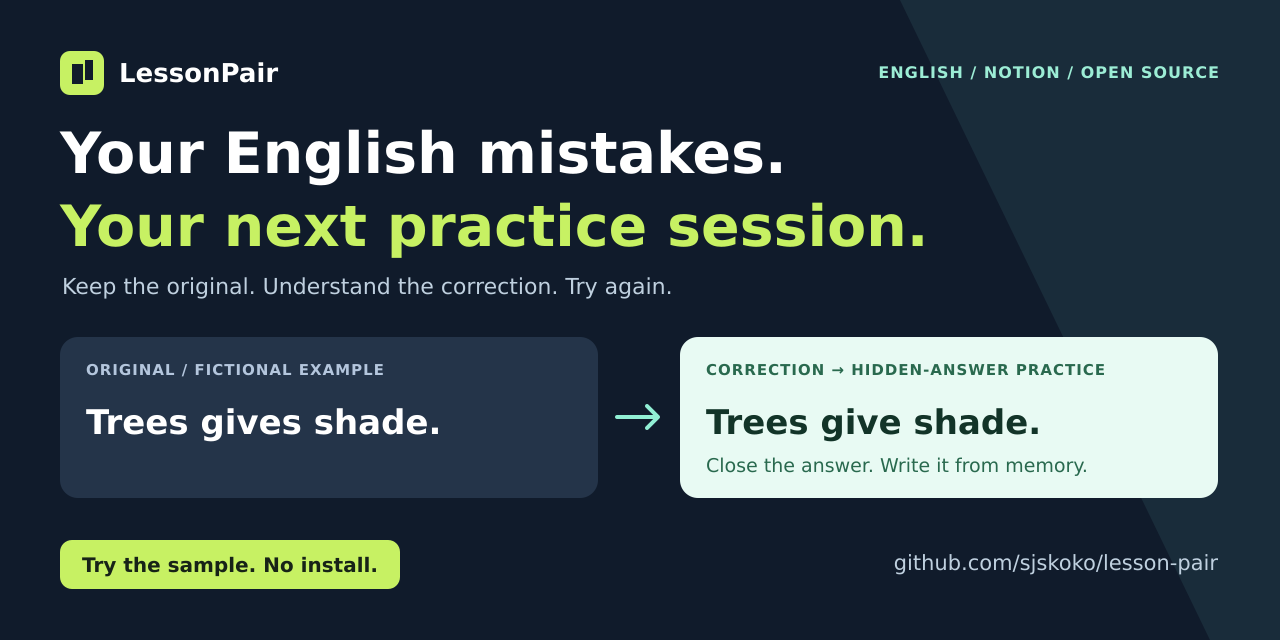 LessonPair

ENGLISH / NOTION / OPEN SOURCE

Your English mistakes.

Your next practice session.

Keep the original. Understand the correction. Try again.

ORIGINAL / FICTIONAL EXAMPLE

Trees gives shade.

→

CORRECTION → HIDDEN-ANSWER PRACTICE

Trees give shade.

Close the answer. Write it from memory.

Try the sample. No install.

github.com/sjskoko/lesson-pair